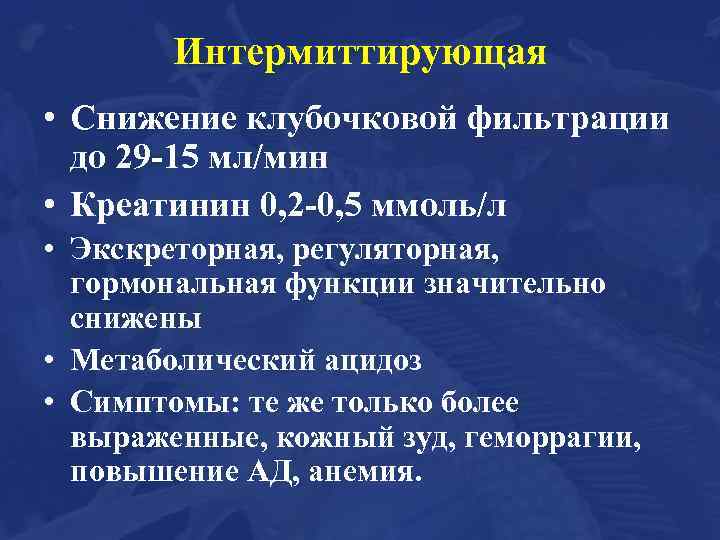 Интермиттирующая

• Снижение клубочковой фильтрации до 29-15 мл/мин

• Креатинин 0,2-0,5 ммоль/л

• Экскреторная, регуляторная, гормональная функции значительно снижены

• Метаболический ацидоз

• Симптомы: те же только более выраженные, кожный зуд, геморрагии, повышение АД, анемия.